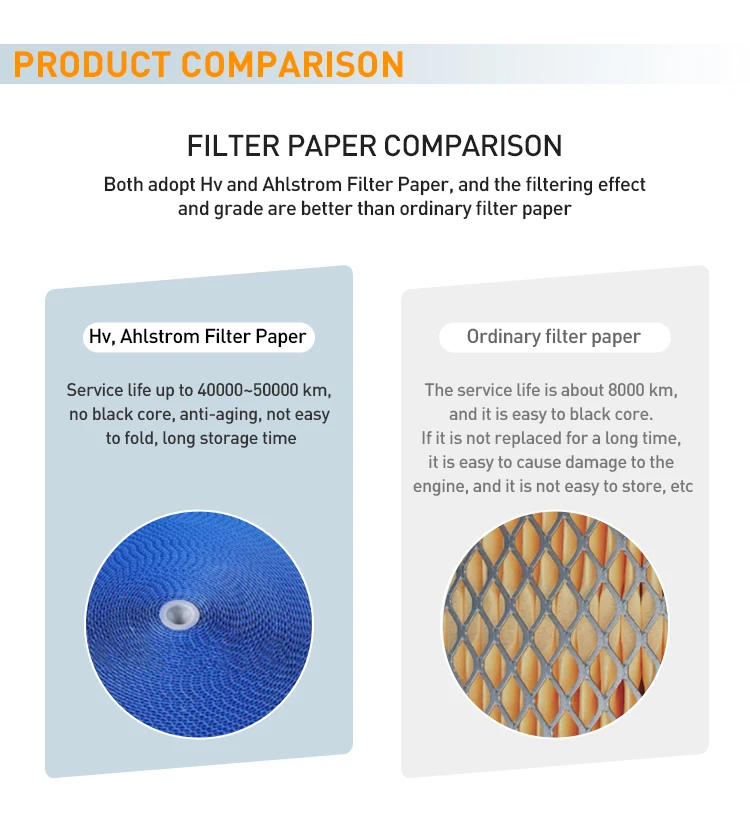 PRODUCT COMPARISON

FILTER PAPER COMPARISON

Both adopt Hv and Ahlstrom Filter Paper, and the filtering effect and grade are better than ordinary filter paper

Hv, Ahlstrom Filter Paper

Service life up to 40000~50000 km, no black core, anti-aging, not easy to fold, long storage time

Ordinary filter paper

The service life is about 8000 km, and it is easy to black core. If it is not replaced for a long time, it is easy to cause damage to the engine, and it is not easy to store, etc